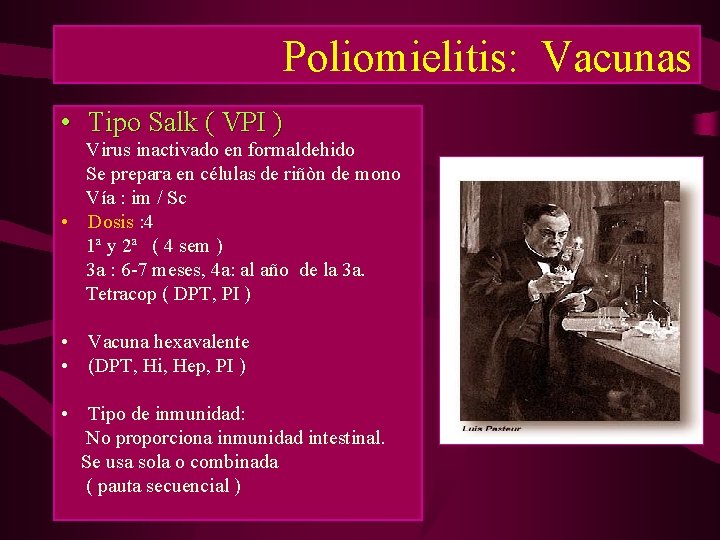 Poliomielitis: Vacunas

• Tipo Salk ( VPI )
Virus inactivado en formaldehido
Se prepara en células de riñòn de mono
Vía : im / Sc
• Dosis :4
1ª y 2ª ( 4 sem )
3a : 6-7 meses, 4a: al año de la 3a.
Tetracop ( DPT, PI )

• Vacuna hexavalente
• (DPT, Hi, Hep, PI )

• Tipo de inmunidad:
No proporciona inmunidad intestinal.
Se usa sola o combinada
( pauta secuencial )

Luis Pasteur